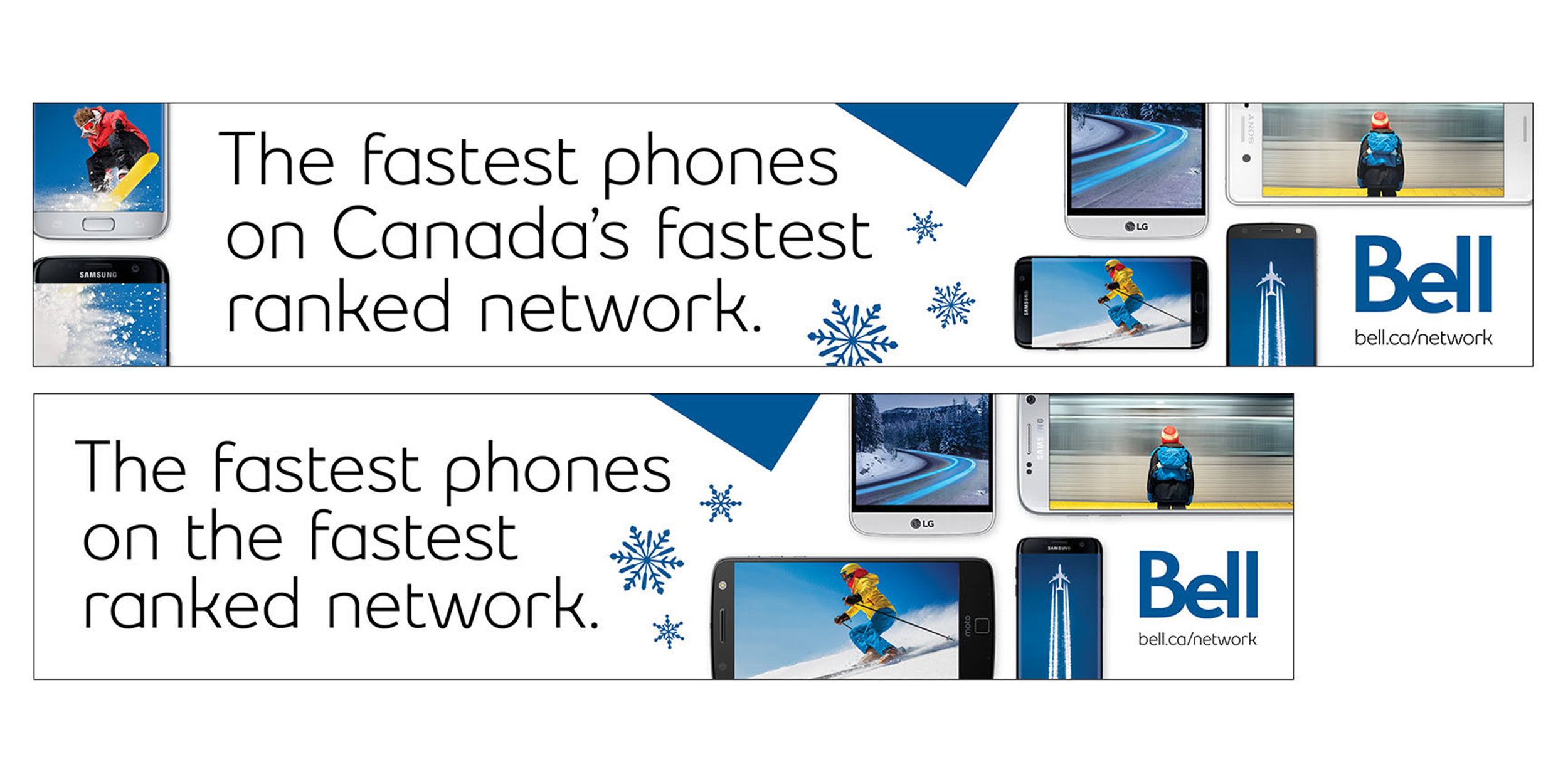 SAMSUNG

The fastest phones on Canada's fastest ranked network.

LG

SONY

SAMSUNG

Bell
bell.ca/network

The fastest phones on the fastest ranked network.

LG

SAMSUNG

moto

SAMSUNG

Bell
bell.ca/network